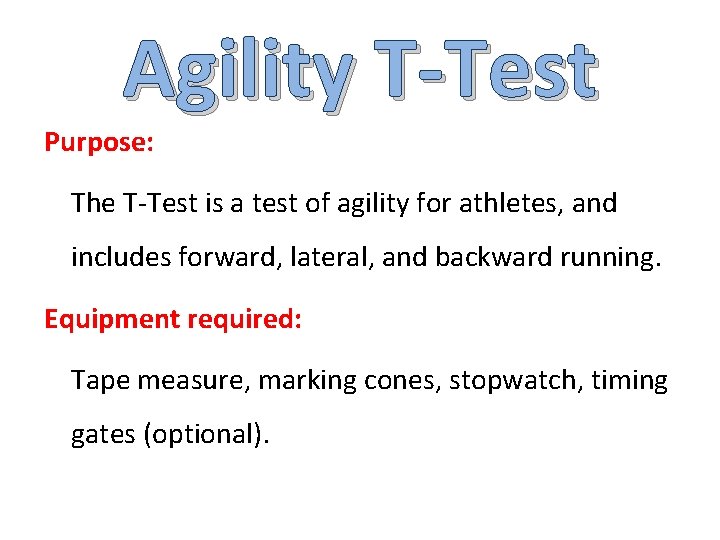 Agility T-Test

Purpose:

The T-Test is a test of agility for athletes, and includes forward, lateral, and backward running.

Equipment required:

Tape measure, marking cones, stopwatch, timing gates (optional).